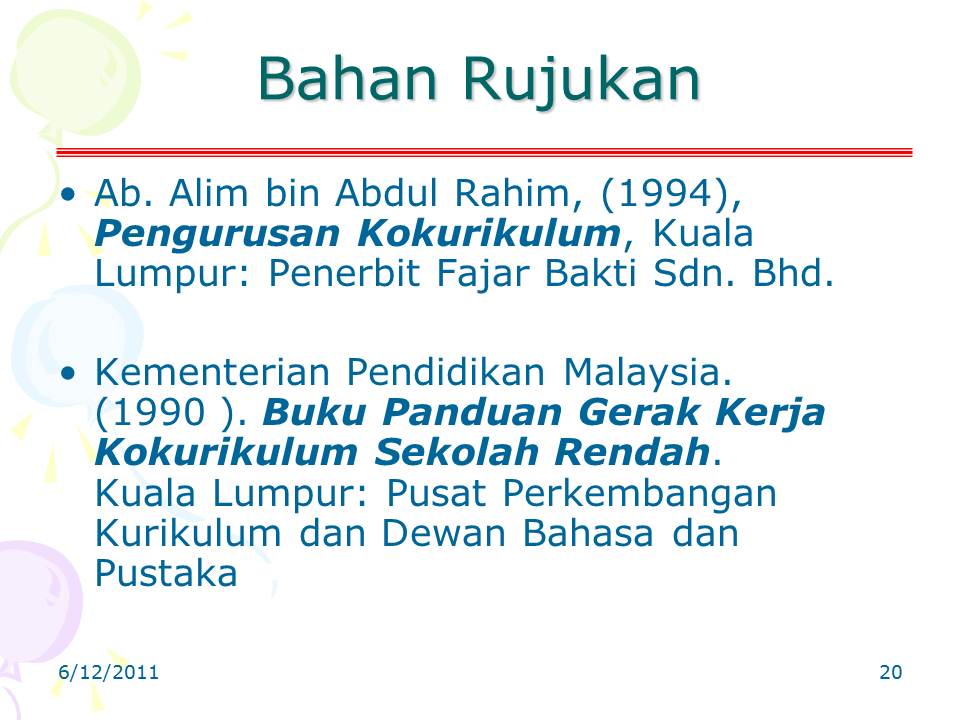 Bahan Rujukan

• Ab. Alim bin Abdul Rahim, (1994), Pengurusan Kokurikulum, Kuala Lumpur: Penerbit Fajar Bakti Sdn. Bhd.

• Kementerian Pendidikan Malaysia. (1990 ). Buku Panduan Gerak Kerja Kokurikulum Sekolah Rendah. Kuala Lumpur: Pusat Perkembangan Kurikulum dan Dewan Bahasa dan Pustaka

6/12/2011

20